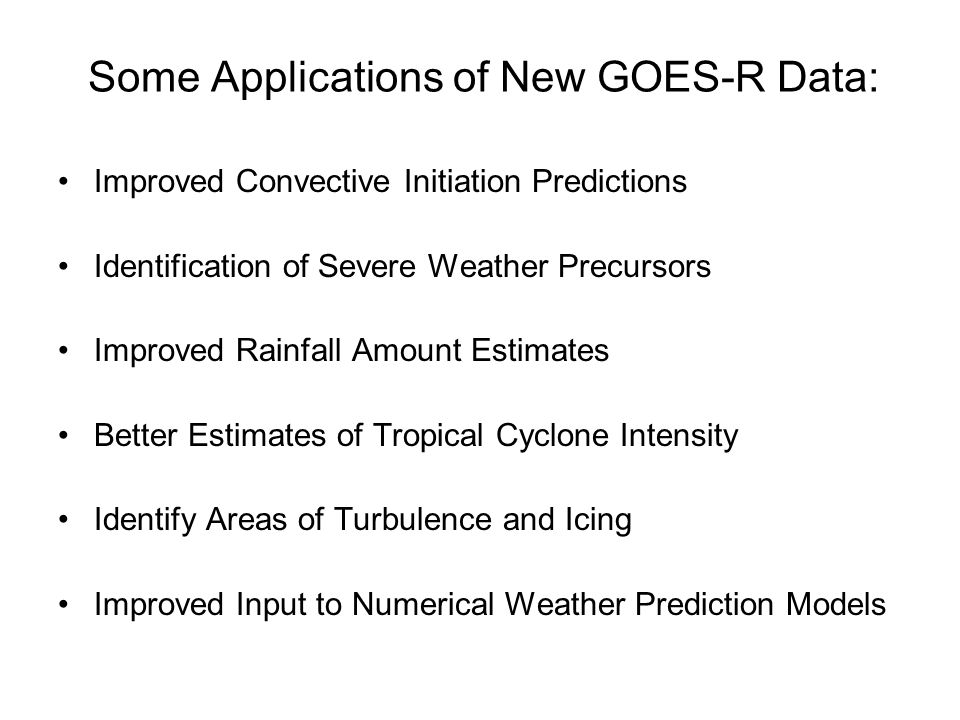 Some Applications of New GOES-R Data:

• Improved Convective Initiation Predictions

• Identification of Severe Weather Precursors

• Improved Rainfall Amount Estimates

• Better Estimates of Tropical Cyclone Intensity

• Identify Areas of Turbulence and Icing

• Improved Input to Numerical Weather Prediction Models